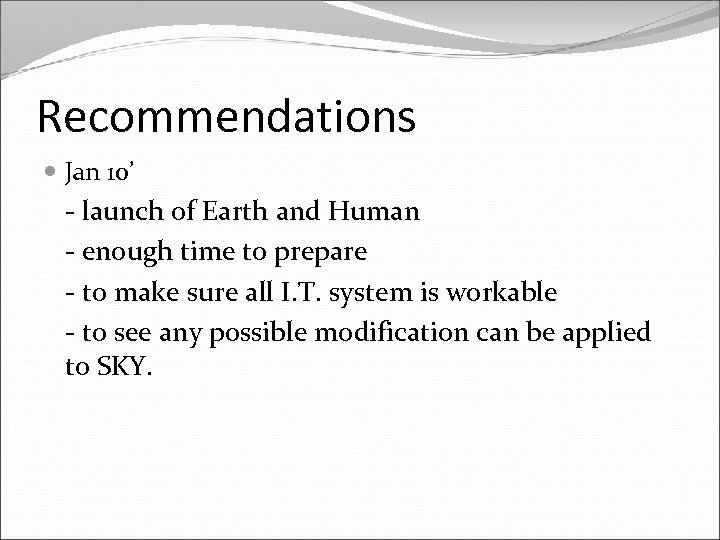 Recommendations

Jan 10’

- launch of Earth and Human

- enough time to prepare

- to make sure all I.T. system is workable

- to see any possible modification can be applied to SKY.